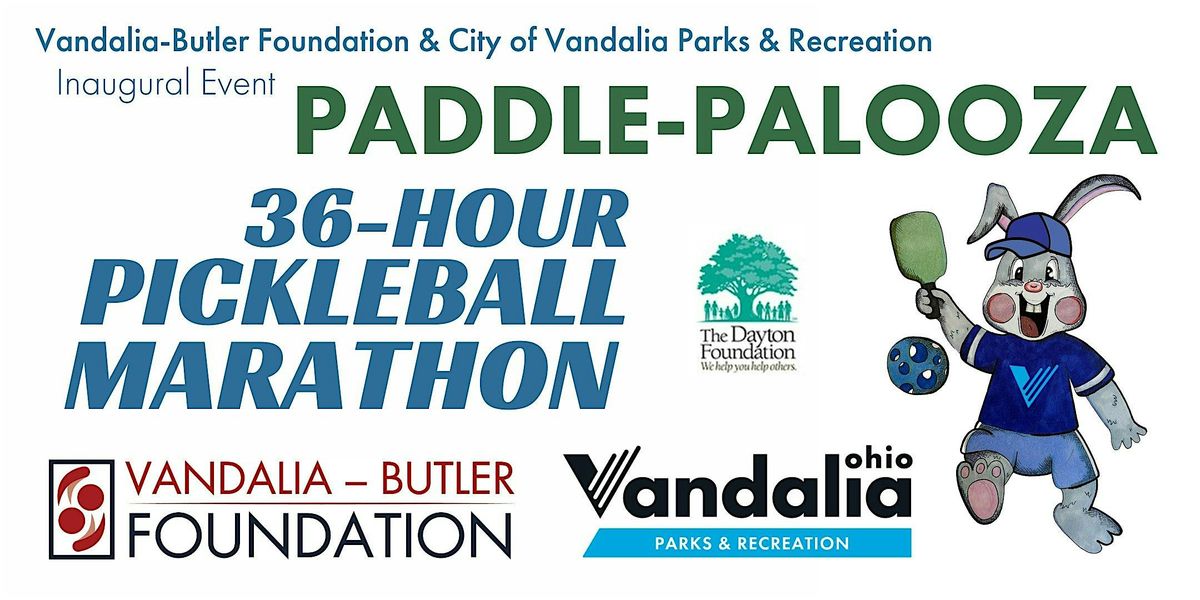 Vandalia-Butler Foundation & City of Vandalia Parks & Recreation
Inaugural Event

PADDLE-PALOOZA

36-HOUR PICKLEBALL MARATHON

The Dayton Foundation
We help you help others.

VANDALIA – BUTLER FOUNDATION

Vandalia ohio
PARKS & RECREATION